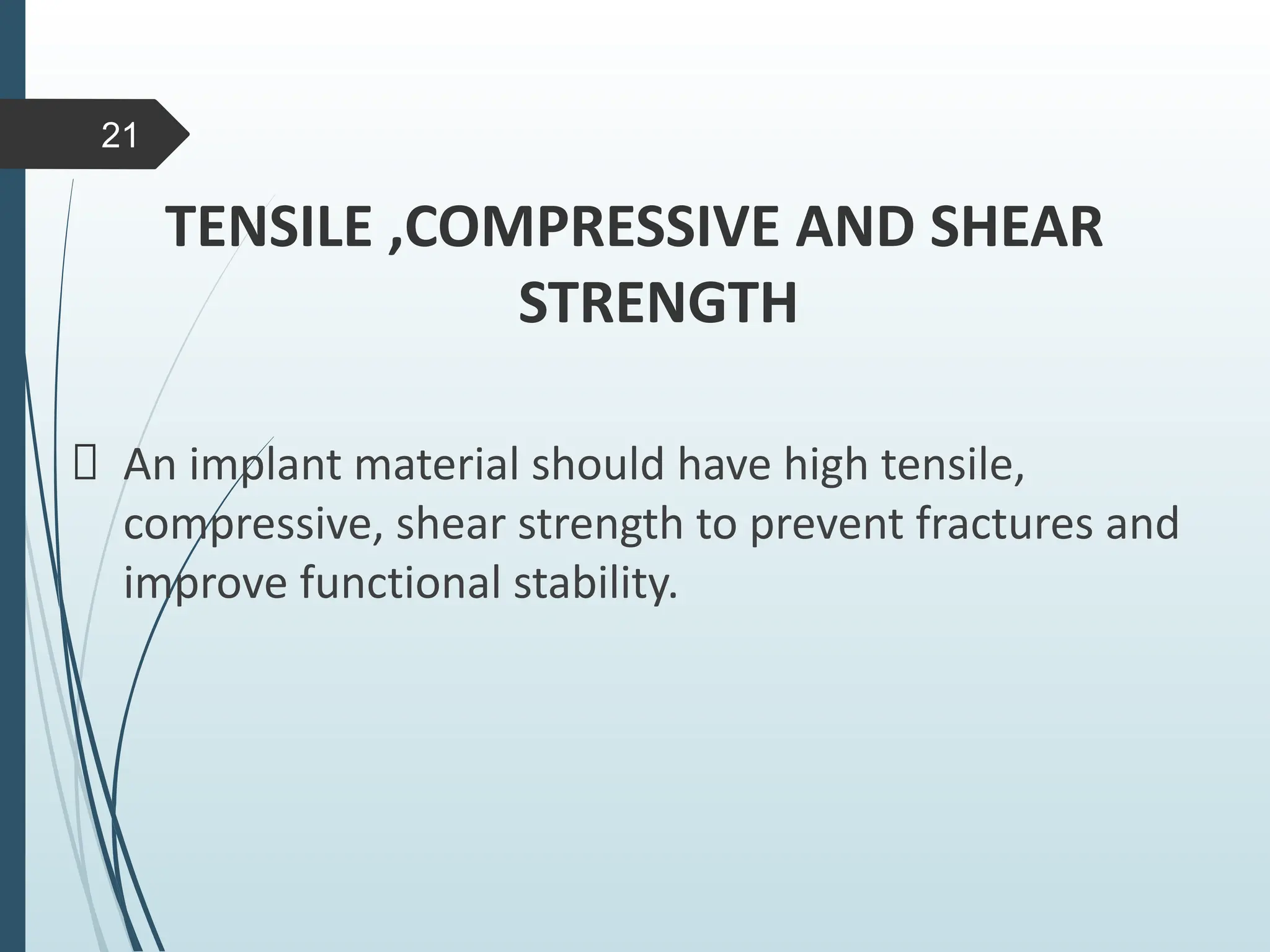 21

TENSILE ,COMPRESSIVE AND SHEAR STRENGTH

 An implant material should have high tensile, compressive, shear strength to prevent fractures and improve functional stability.